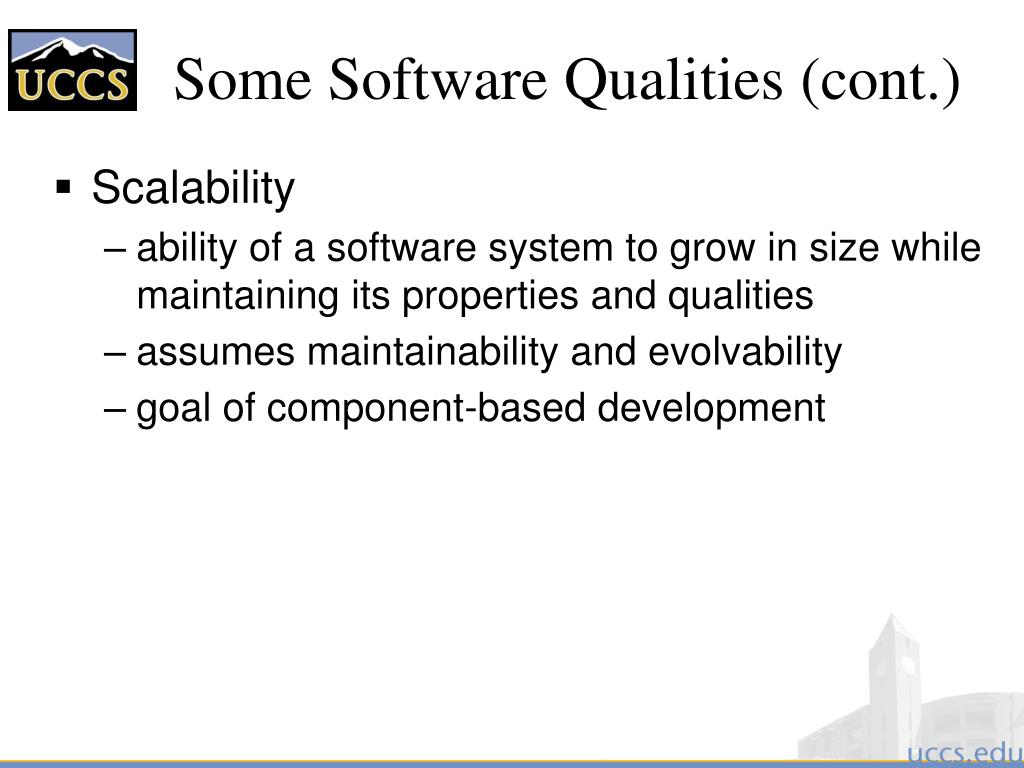 UCCS

Some Software Qualities (cont.)

▪ Scalability
– ability of a software system to grow in size while maintaining its properties and qualities
– assumes maintainability and evolvability
– goal of component-based development

uccs.edu